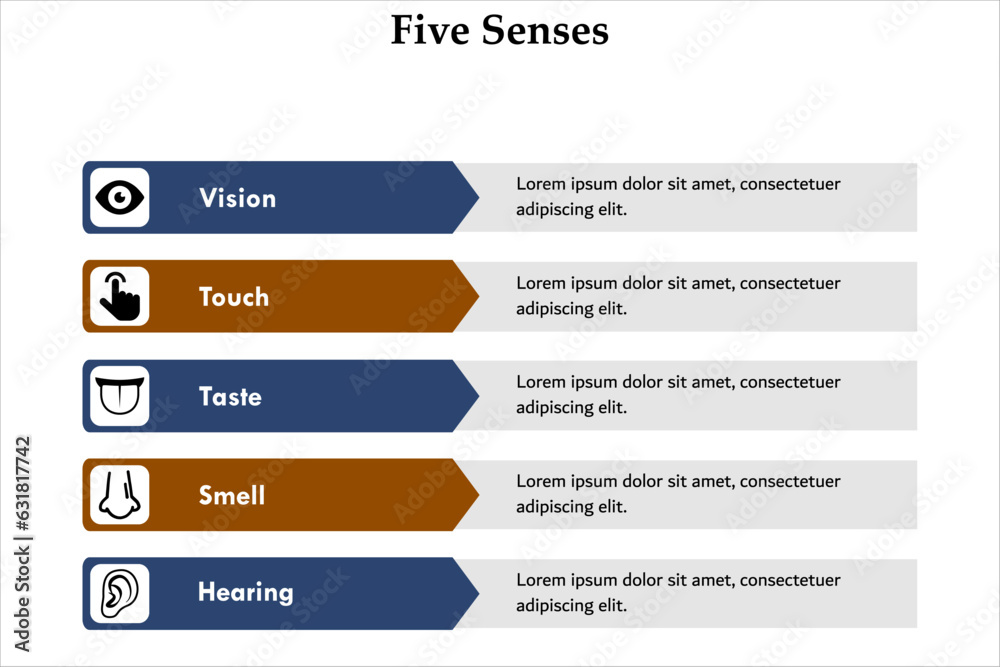 Five Senses

Vision

Lorem ipsum dolor sit amet, consectetuer adipiscing elit.

Touch

Lorem ipsum dolor sit amet, consectetuer adipiscing elit.

Taste

Lorem ipsum dolor sit amet, consectetuer adipiscing elit.

Smell

Lorem ipsum dolor sit amet, consectetuer adipiscing elit.

Hearing

Lorem ipsum dolor sit amet, consectetuer adipiscing elit.

Adobe Stock | #631817742